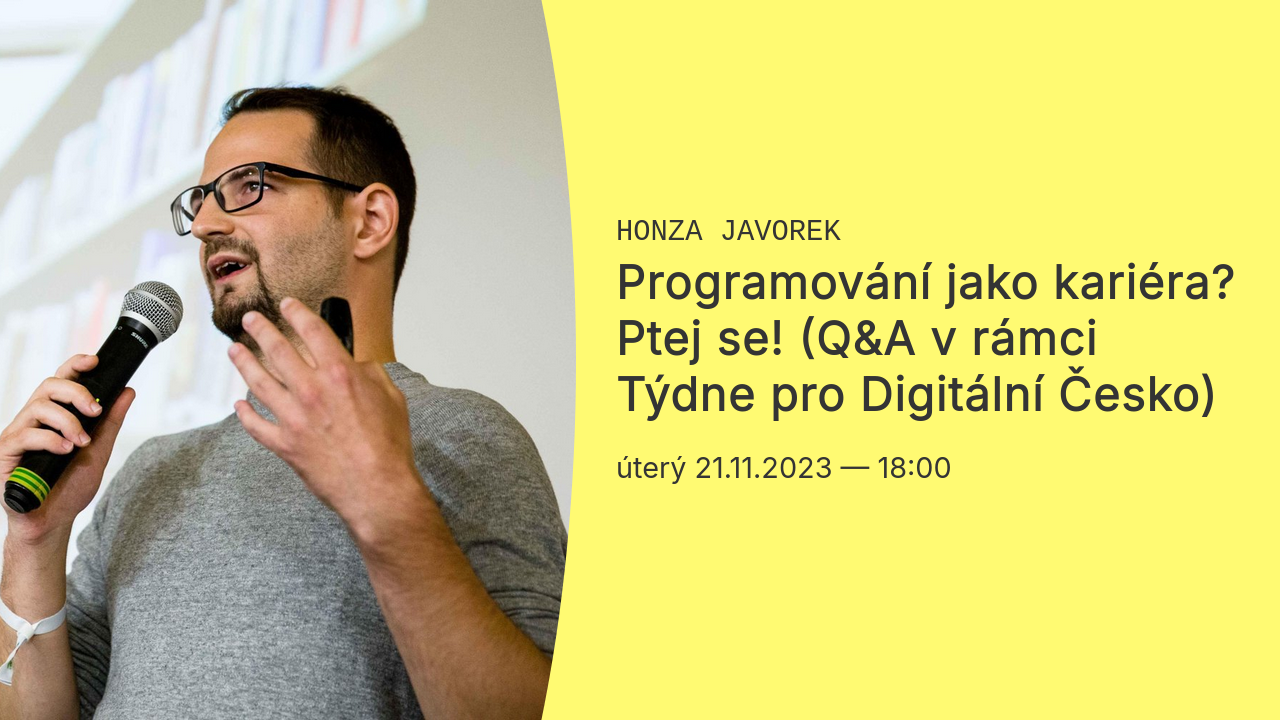 HONZA JAVOREK

Programování jako kariéra? Ptej se! (Q&A v rámci Týdne pro Digitální Česko)

úterý 21.11.2023 — 18:00